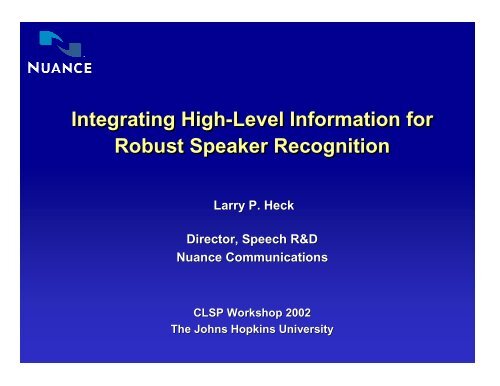 NUANCE

Integrating High-Level Information for Robust Speaker Recognition

Larry P. Heck

Director, Speech R&D
Nuance Communications

CLSP Workshop 2002
The Johns Hopkins University